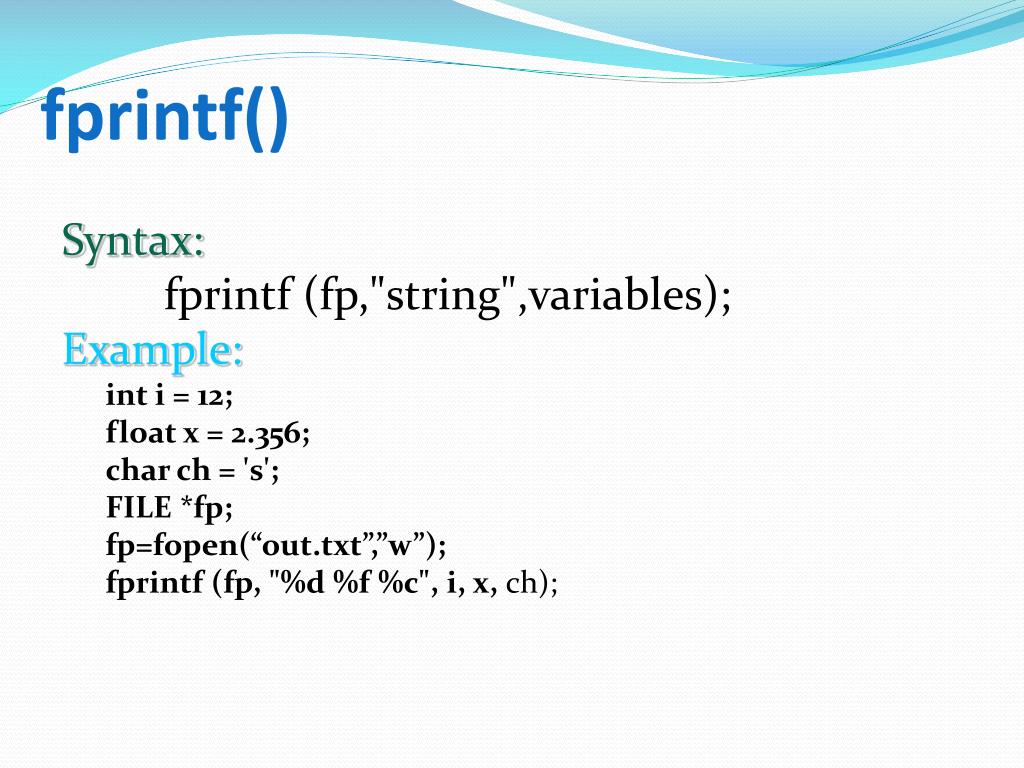 fprintf()

Syntax:

fprintf (fp,"string",variables);

Example:

int i = 12;
float x = 2.356;
char ch = 's';
FILE *fp;
fp=fopen(“out.txt”,”w”);
fprintf (fp, "%d %f %c", i, x, ch);